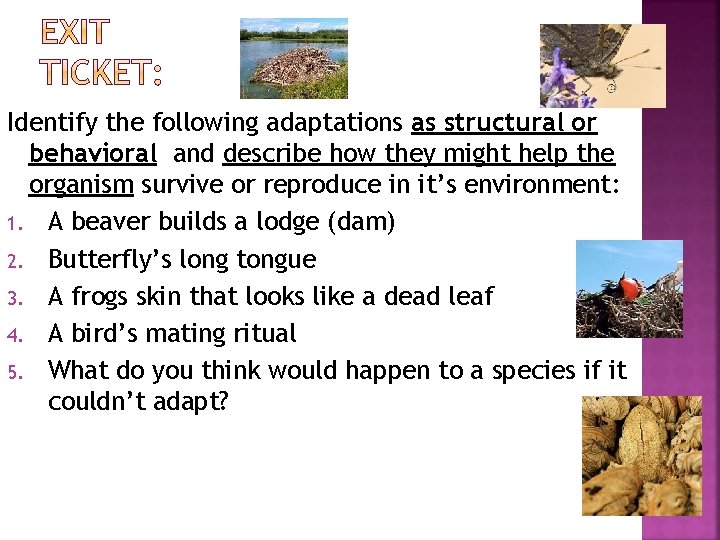 EXIT TICKET:

Identify the following adaptations as structural or behavioral and describe how they might help the organism survive or reproduce in it's environment:

1. A beaver builds a lodge (dam)
2. Butterfly's long tongue
3. A frogs skin that looks like a dead leaf
4. A bird's mating ritual
5. What do you think would happen to a species if it couldn't adapt?